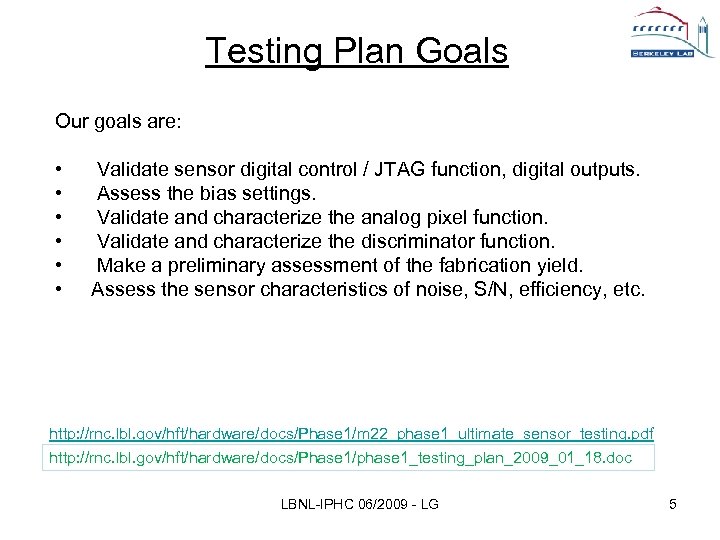 Testing Plan Goals

BERKELEY LAB

Our goals are:

• Validate sensor digital control / JTAG function, digital outputs.
• Assess the bias settings.
• Validate and characterize the analog pixel function.
• Validate and characterize the discriminator function.
• Make a preliminary assessment of the fabrication yield.
• Assess the sensor characteristics of noise, S/N, efficiency, etc.

http://rnc.lbl.gov/hft/hardware/docs/Phase1/m22_phase1_ultimate_sensor_testing.pdf

http://rnc.lbl.gov/hft/hardware/docs/Phase1/phase1_testing_plan_2009_01_18.doc

LBNL-IPHC 06/2009 - LG

5